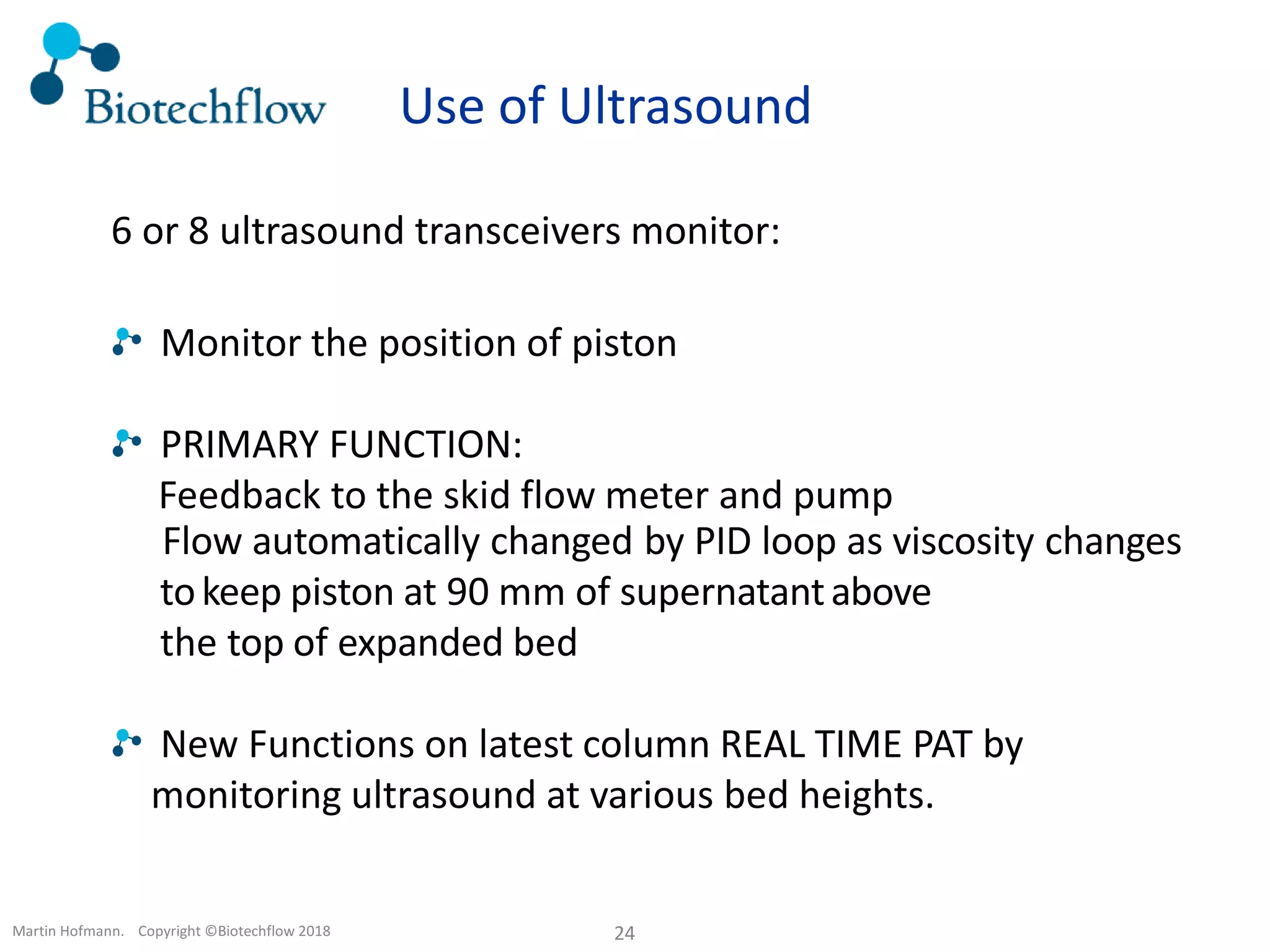 Biotechflow

Use of Ultrasound

6 or 8 ultrasound transceivers monitor:

Monitor the position of piston

PRIMARY FUNCTION:
Feedback to the skid flow meter and pump
Flow automatically changed by PID loop as viscosity changes to keep piston at 90 mm of supernatant above the top of expanded bed

New Functions on latest column REAL TIME PAT by monitoring ultrasound at various bed heights.

Martin Hofmann. Copyright ©Biotechflow 2018

24